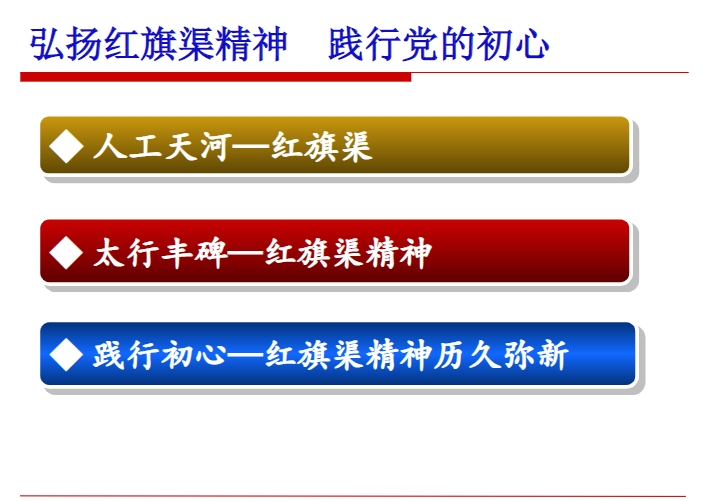 弘扬红旗渠精神　践行党的初心

◆ 人工天河—红旗渠

◆ 太行丰碑—红旗渠精神

◆ 践行初心—红旗渠精神历久弥新